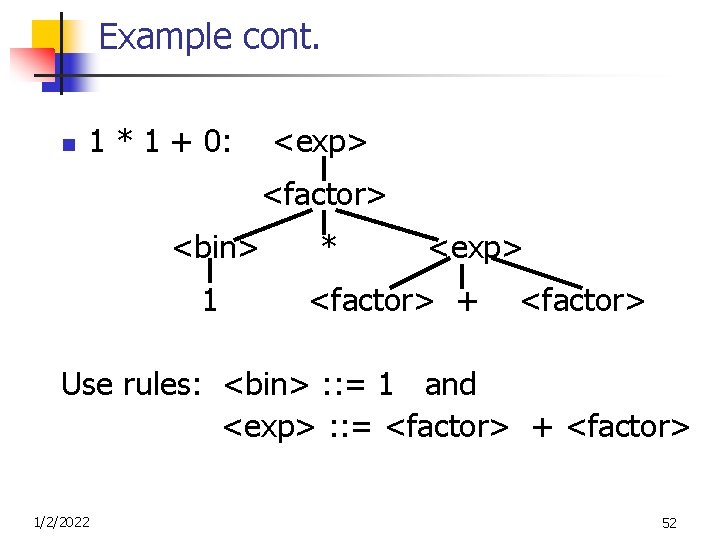 Example cont.

1 * 1 + 0: <exp>

<factor>

<bin> * <exp>

1 <factor> + <factor>

Use rules: <bin> ::= 1 and

<exp> ::= <factor> + <factor>

1/2/2022

52